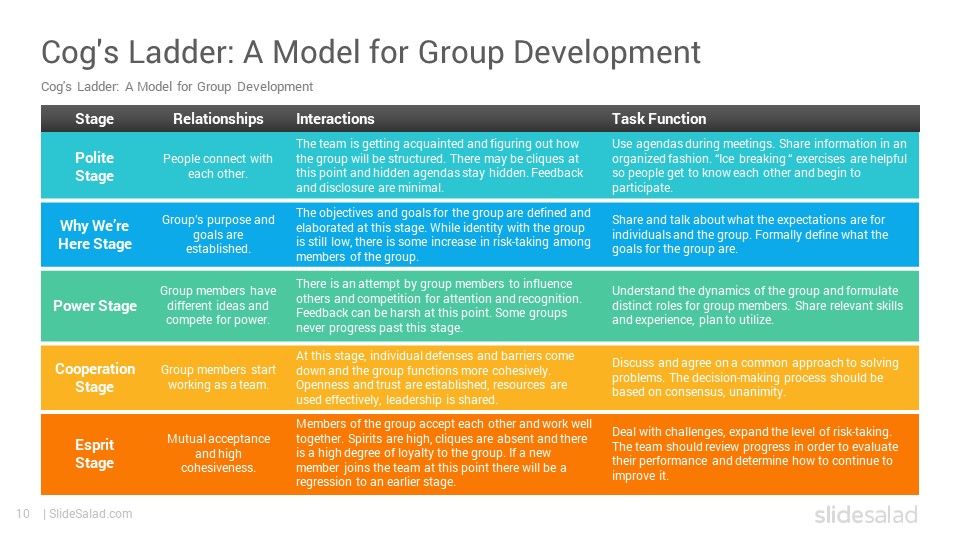 Cog's Ladder: A Model for Group Development

Cog's Ladder: A Model for Group Development

| Stage | Relationships | Interactions | Task Function |
|---|---|---|---|
| Polite Stage | People connect with each other. | The team is getting acquainted and figuring out how the group will be structured. There may be cliques at this point and hidden agendas stay hidden. Feedback and disclosure are minimal. | Use agendas during meetings. Share information in an organized fashion. "Ice breaking" exercises are helpful so people get to know each other and begin to participate. |
| Why We're Here Stage | Group's purpose and goals are established. | The objectives and goals for the group are defined and elaborated at this stage. While identity with the group is still low, there is some increase in risk-taking among members of the group. | Share and talk about what the expectations are for individuals and the group. Formally define what the goals for the group are. |
| Power Stage | Group members have different ideas and compete for power. | There is an attempt by group members to influence others and competition for attention and recognition. Feedback can be harsh at this point. Some groups never progress past this stage. | Understand the dynamics of the group and formulate distinct roles for group members. Share relevant skills and experience, plan to utilize. |
| Cooperation Stage | Group members start working as a team. | At this stage, individual defenses and barriers come down and the group functions more cohesively. Openness and trust are established, resources are used effectively, leadership is shared. | Discuss and agree on a common approach to solving problems. The decision-making process should be based on consensus, unanimity. |
| Esprit Stage | Mutual acceptance and high cohesiveness. | Members of the group accept each other and work well together. Spirits are high, cliques are absent and there is a high degree of loyalty to the group. If a new member joins the team at this point there will be a regression to an earlier stage. | Deal with challenges, expand the level of risk-taking. The team should review progress in order to evaluate their performance and determine how to continue to improve it. |

10 | SlideSalad.com

slidesalad